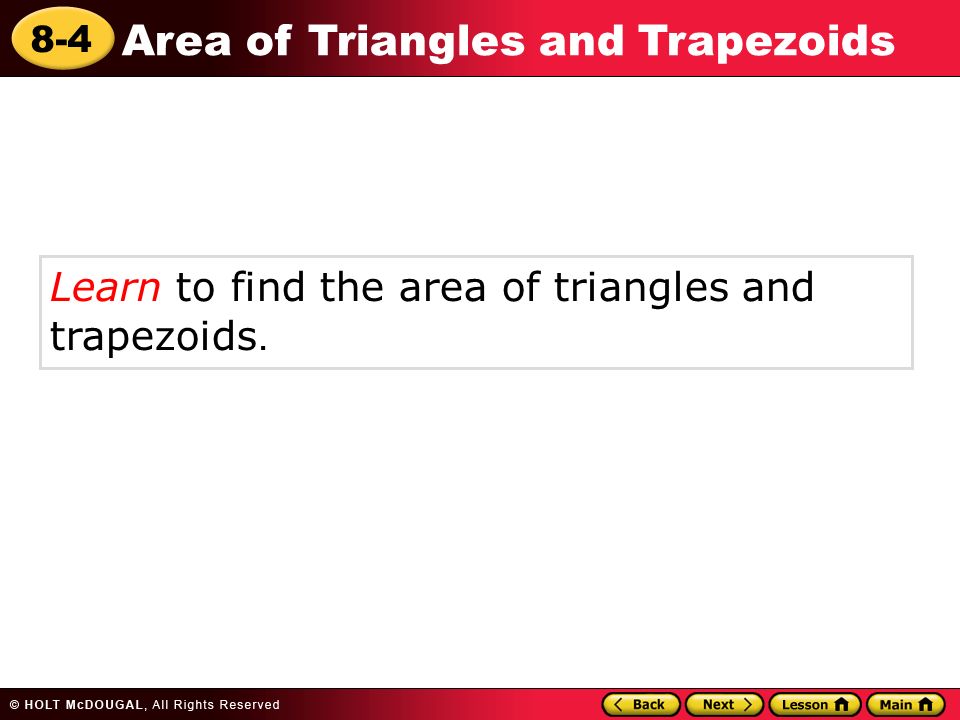 8-4 Area of Triangles and Trapezoids

Learn to find the area of triangles and trapezoids.

© HOLT McDOUGAL, All Rights Reserved

Back Next Lesson Main